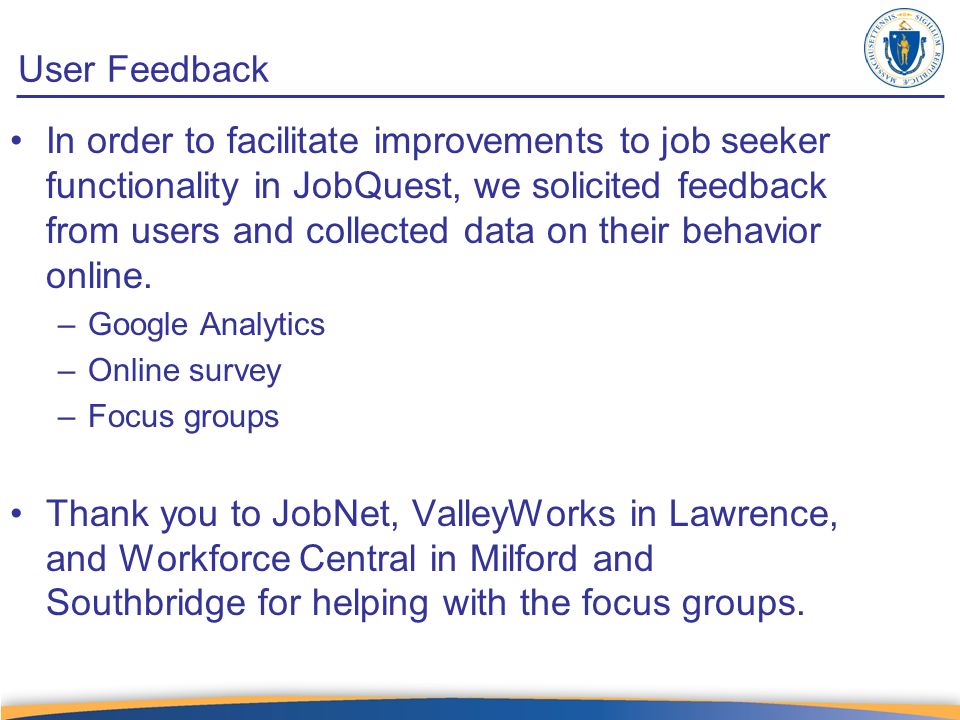 User Feedback

SIGILLUM REIPUBLICÆ MASSACHUSETTENSIS

• In order to facilitate improvements to job seeker functionality in JobQuest, we solicited feedback from users and collected data on their behavior online.
– Google Analytics
– Online survey
– Focus groups

• Thank you to JobNet, ValleyWorks in Lawrence, and Workforce Central in Milford and Southbridge for helping with the focus groups.